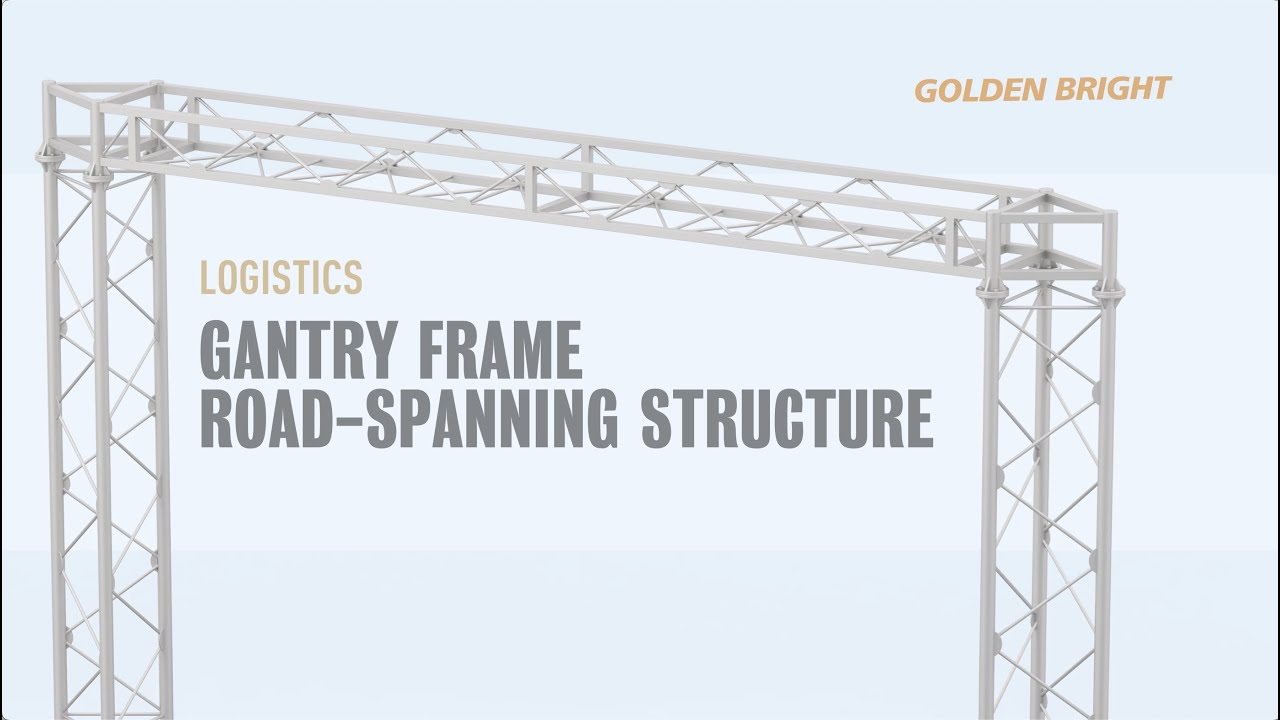 GOLDEN BRIGHT

LOGISTICS

GANTRY FRAME
ROAD-SPANNING STRUCTURE